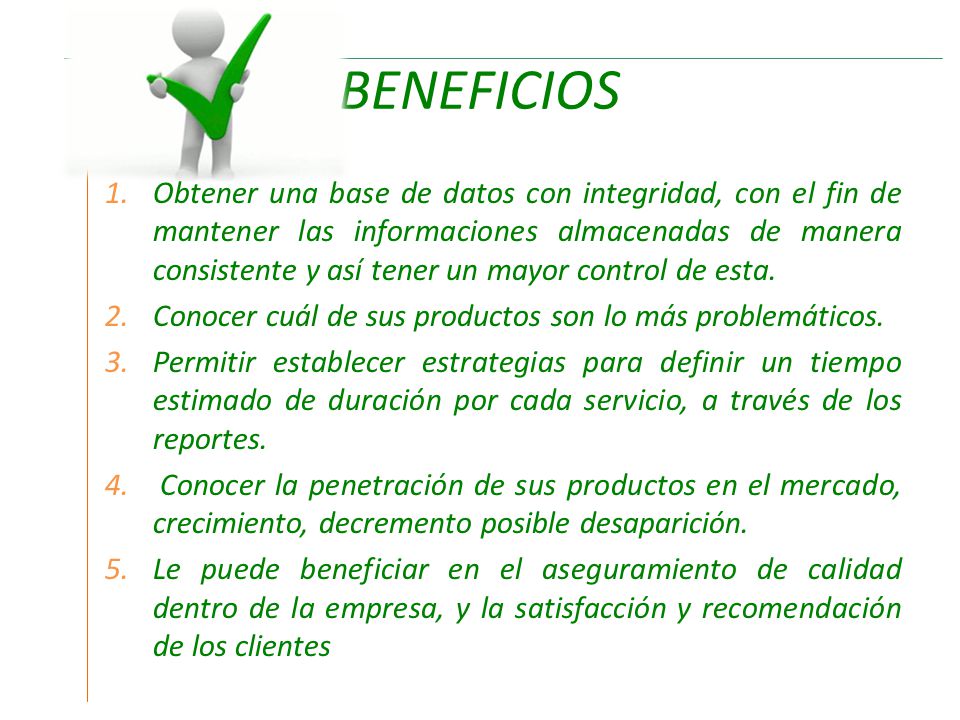 BENEFICIOS

1. Obtener una base de datos con integridad, con el fin de mantener las informaciones almacenadas de manera consistente y así tener un mayor control de esta.
2. Conocer cuál de sus productos son lo más problemáticos.
3. Permitir establecer estrategias para definir un tiempo estimado de duración por cada servicio, a través de los reportes.
4. Conocer la penetración de sus productos en el mercado, crecimiento, decremento posible desaparición.
5. Le puede beneficiar en el aseguramiento de calidad dentro de la empresa, y la satisfacción y recomendación de los clientes